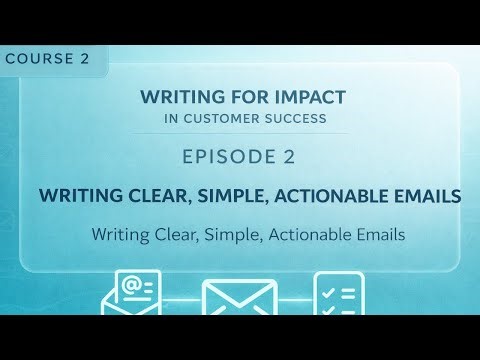 COURSE 2

WRITING FOR IMPACT
IN CUSTOMER SUCCESS

EPISODE 2

WRITING CLEAR, SIMPLE, ACTIONABLE EMAILS

Writing Clear, Simple, Actionable Emails